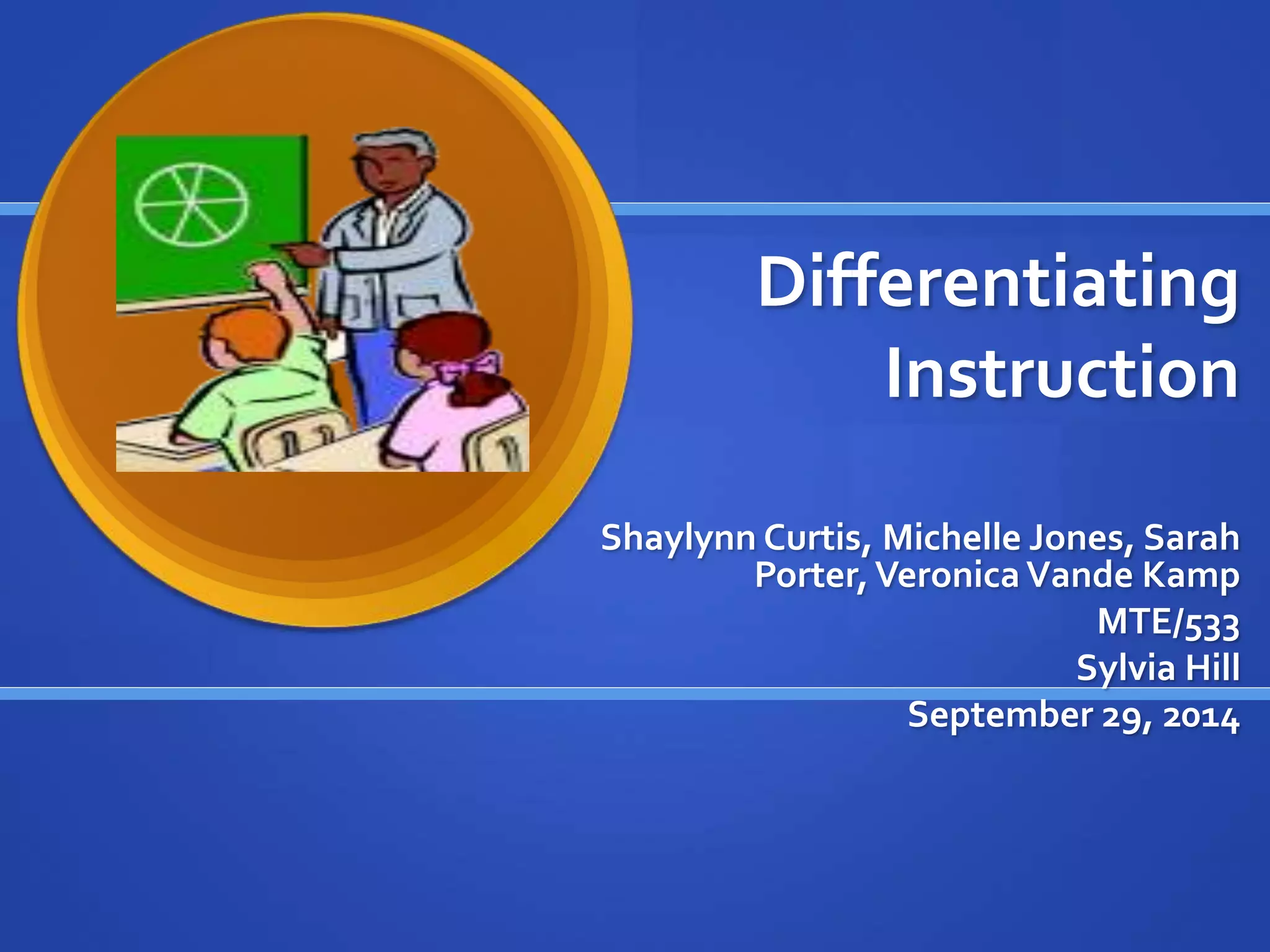 Differentiating Instruction

Shaylynn Curtis, Michelle Jones, Sarah Porter, Veronica Vande Kamp

MTE/533

Sylvia Hill

September 29, 2014